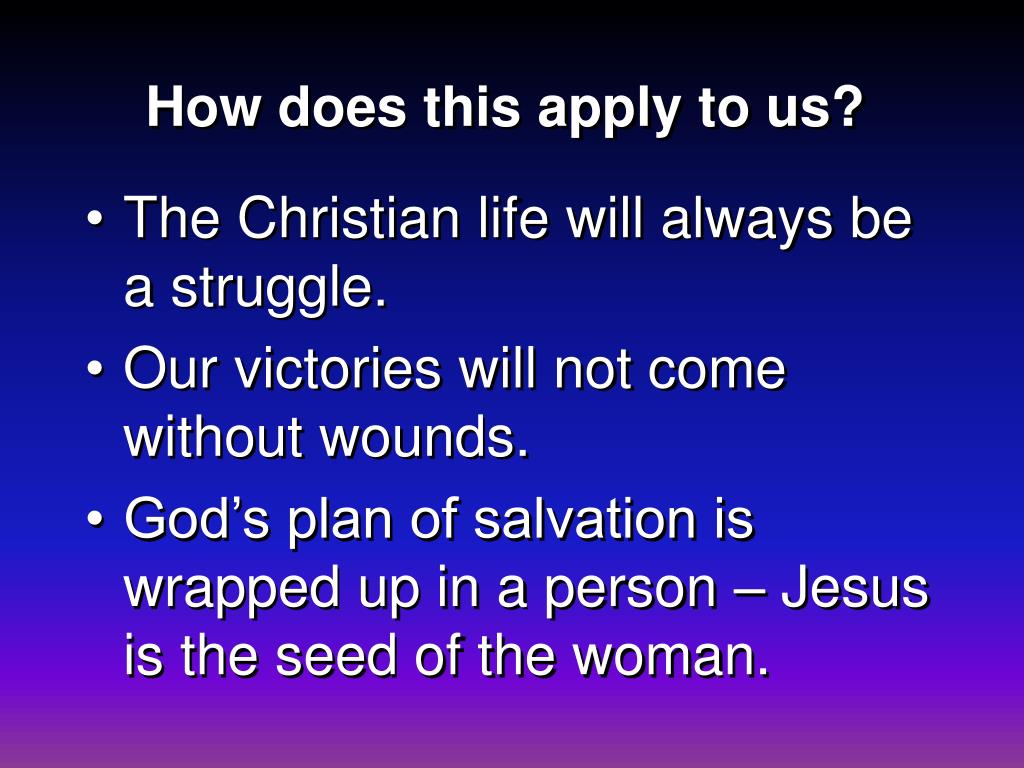 How does this apply to us?

• The Christian life will always be a struggle.
• Our victories will not come without wounds.
• God’s plan of salvation is wrapped up in a person – Jesus is the seed of the woman.